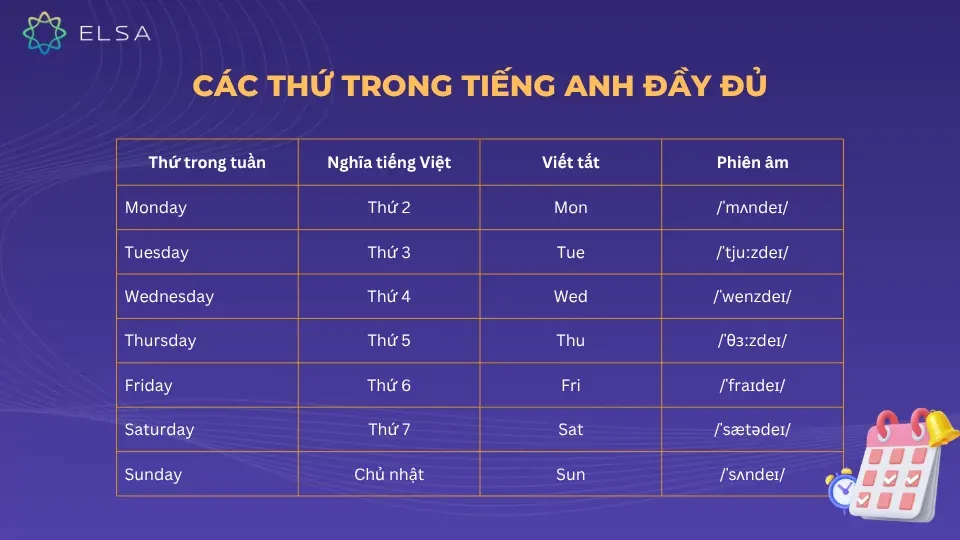 ELSA

CÁC THỨ TRONG TIẾNG ANH ĐẦY ĐỦ

| Thứ trong tuần | Nghĩa tiếng Việt | Viết tắt | Phiên âm |
|---|---|---|---|
| Monday | Thứ 2 | Mon | /ˈmʌndeɪ/ |
| Tuesday | Thứ 3 | Tue | /ˈtjuːzdeɪ/ |
| Wednesday | Thứ 4 | Wed | /ˈwenzdeɪ/ |
| Thursday | Thứ 5 | Thu | /ˈθɜːzdeɪ/ |
| Friday | Thứ 6 | Fri | /ˈfraɪdeɪ/ |
| Saturday | Thứ 7 | Sat | /ˈsætədeɪ/ |
| Sunday | Chủ nhật | Sun | /ˈsʌndeɪ/ |